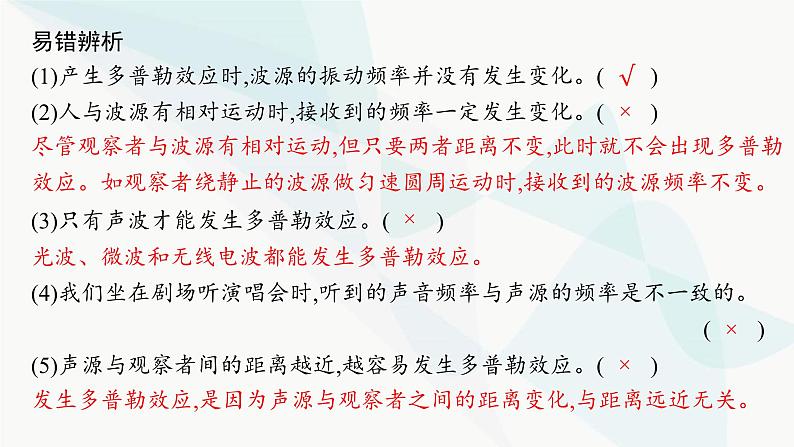 易错辨析

(1)产生多普勒效应时,波源的振动频率并没有发生变化。( √ )

(2)人与波源有相对运动时,接收到的频率一定发生变化。( × )

尽管观察者与波源有相对运动,但只要两者距离不变,此时就不会出现多普勒效应。如观察者绕静止的波源做匀速圆周运动时,接收到的波源频率不变。

(3)只有声波才能发生多普勒效应。( × )

光波、微波和无线电波都能发生多普勒效应。

(4)我们坐在剧场听演唱会时,听到的声音频率与声源的频率是不一致的。( × )

(5)声源与观察者间的距离越近,越容易发生多普勒效应。( × )

发生多普勒效应,是因为声源与观察者之间的距离变化,与距离远近无关。